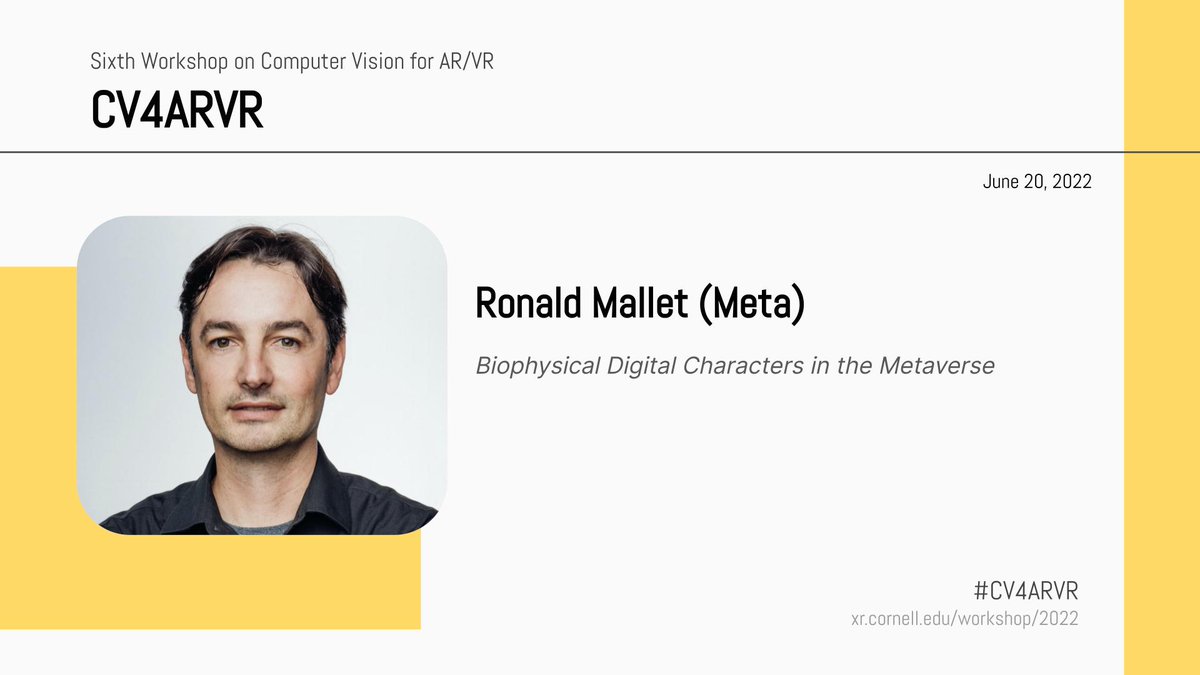 Sixth Workshop on Computer Vision for AR/VR

CV4ARVR

June 20, 2022

Ronald Mallet (Meta)

Biophysical Digital Characters in the Metaverse

#CV4ARVR
xr.cornell.edu/workshop/2022